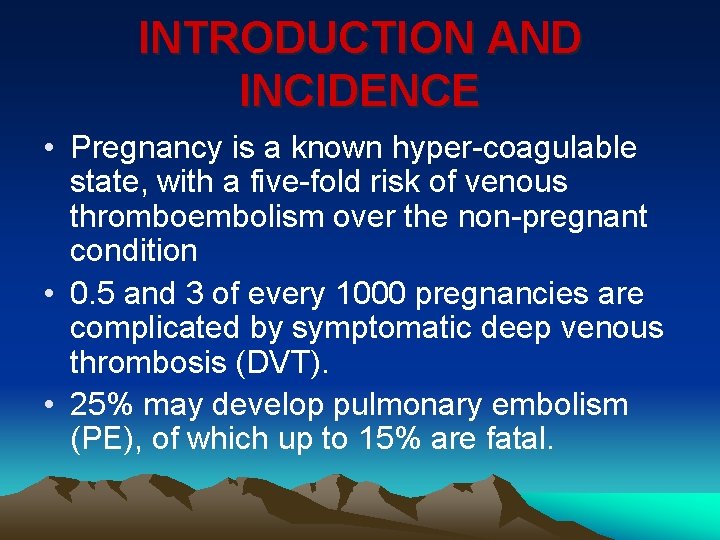 INTRODUCTION AND INCIDENCE

• Pregnancy is a known hyper-coagulable state, with a five-fold risk of venous thromboembolism over the non-pregnant condition

• 0.5 and 3 of every 1000 pregnancies are complicated by symptomatic deep venous thrombosis (DVT).

• 25% may develop pulmonary embolism (PE), of which up to 15% are fatal.